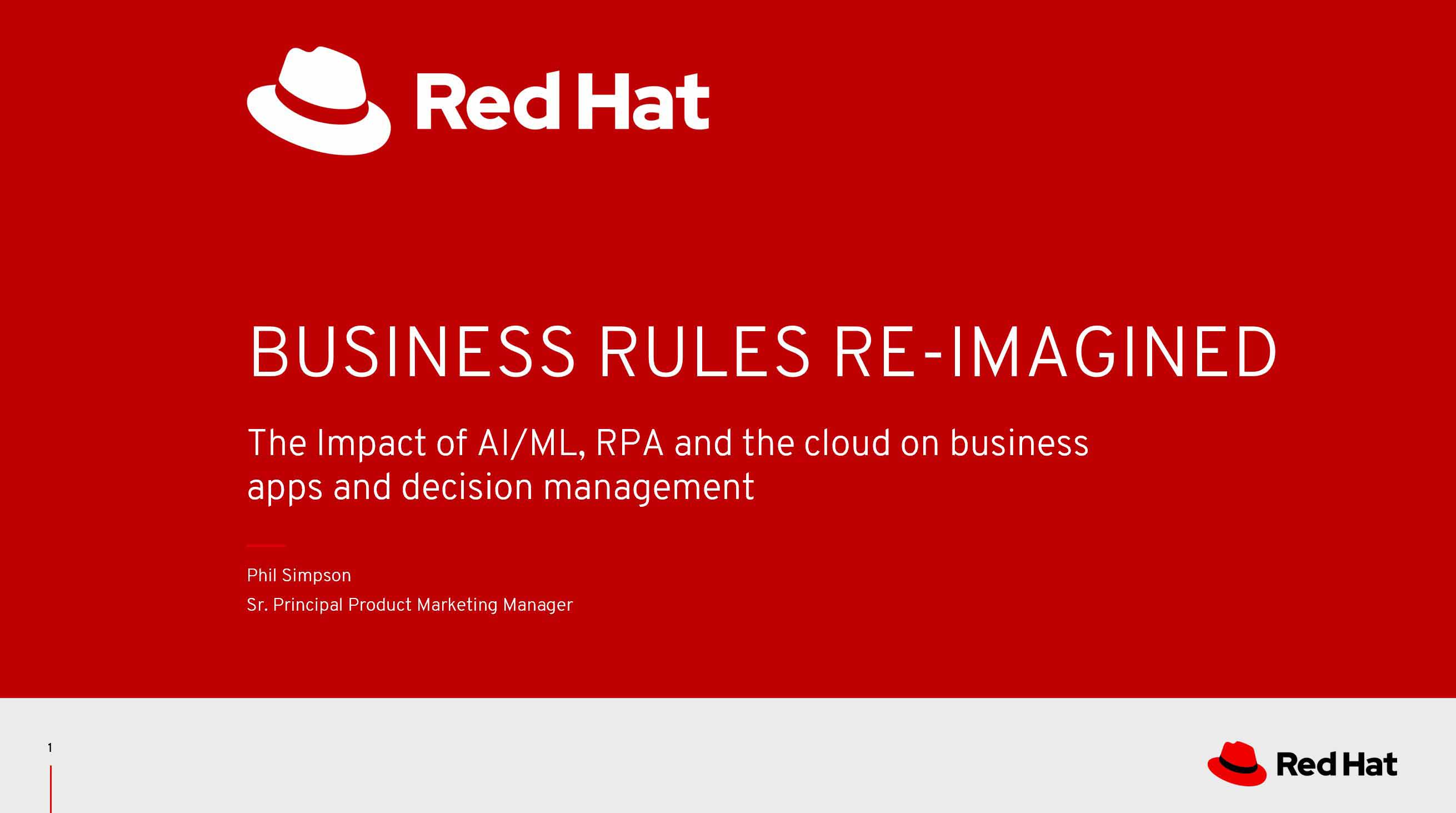 Red Hat

BUSINESS RULES RE-IMAGINED

The Impact of AI/ML, RPA and the cloud on business apps and decision management

Phil Simpson

Sr. Principal Product Marketing Manager

1

Red Hat